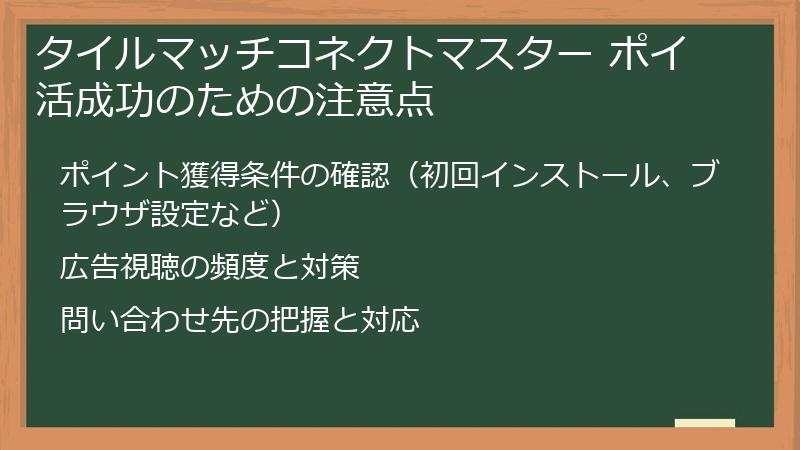 タイルマッチコネクトマスター ポイ活成功のための注意点

ポイント獲得条件の確認（初回インストール、ブラウザ設定など）

広告視聴の頻度と対策

問い合わせ先の把握と対応